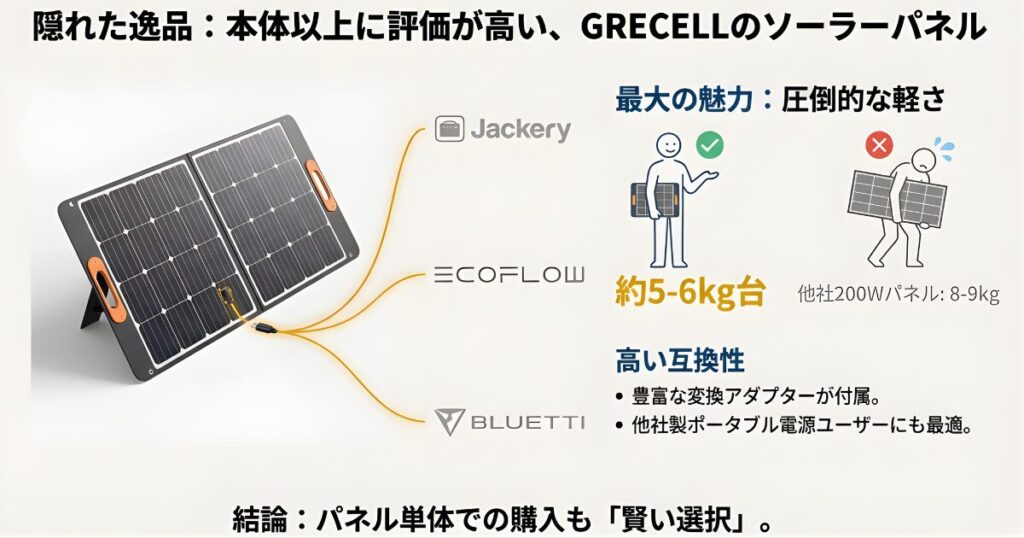 隠れた逸品：本体以上に評価が高い、GRECELLのソーラーパネル

Jackery

ECOFLOW

BLUETTI

最大の魅力：圧倒的な軽さ

約5-6kg台

他社200Wパネル: 8-9kg

高い互換性

• 豊富な変換アダプターが付属。
• 他社製ポータブル電源ユーザーにも最適。

結論：パネル単体での購入も「賢い選択」。